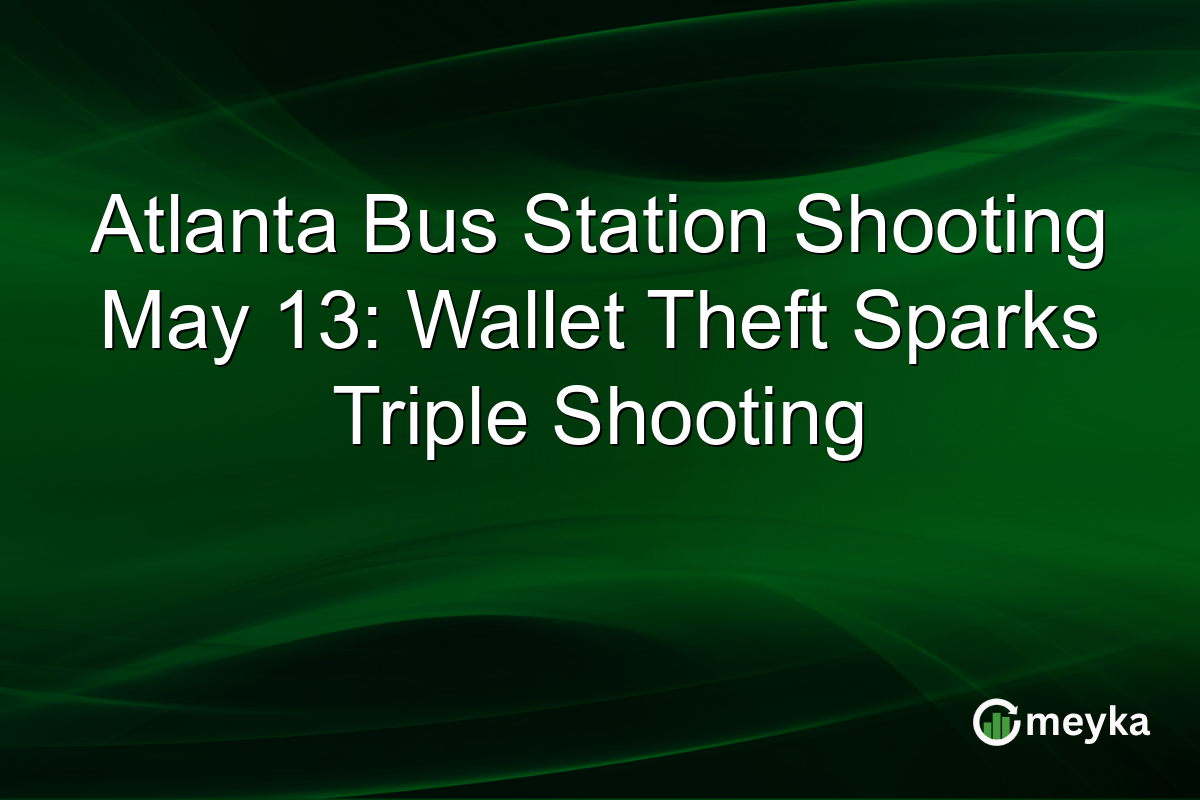 Atlanta Bus Station Shooting May 13: Wallet Theft Sparks Triple Shooting

meyka